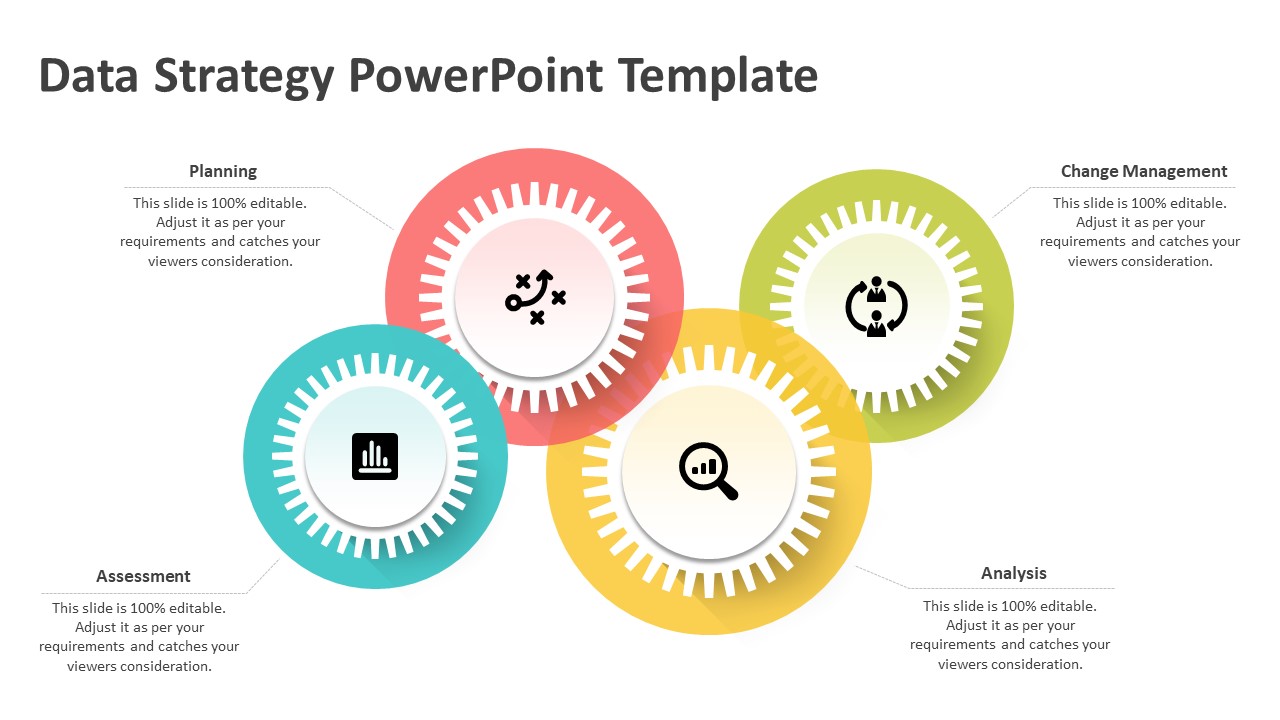 Data Strategy PowerPoint Template

Planning

This slide is 100% editable. Adjust it as per your requirements and catches your viewers consideration.

Change Management

This slide is 100% editable. Adjust it as per your requirements and catches your viewers consideration.

Assessment

This slide is 100% editable. Adjust it as per your requirements and catches your viewers consideration.

Analysis

This slide is 100% editable. Adjust it as per your requirements and catches your viewers consideration.